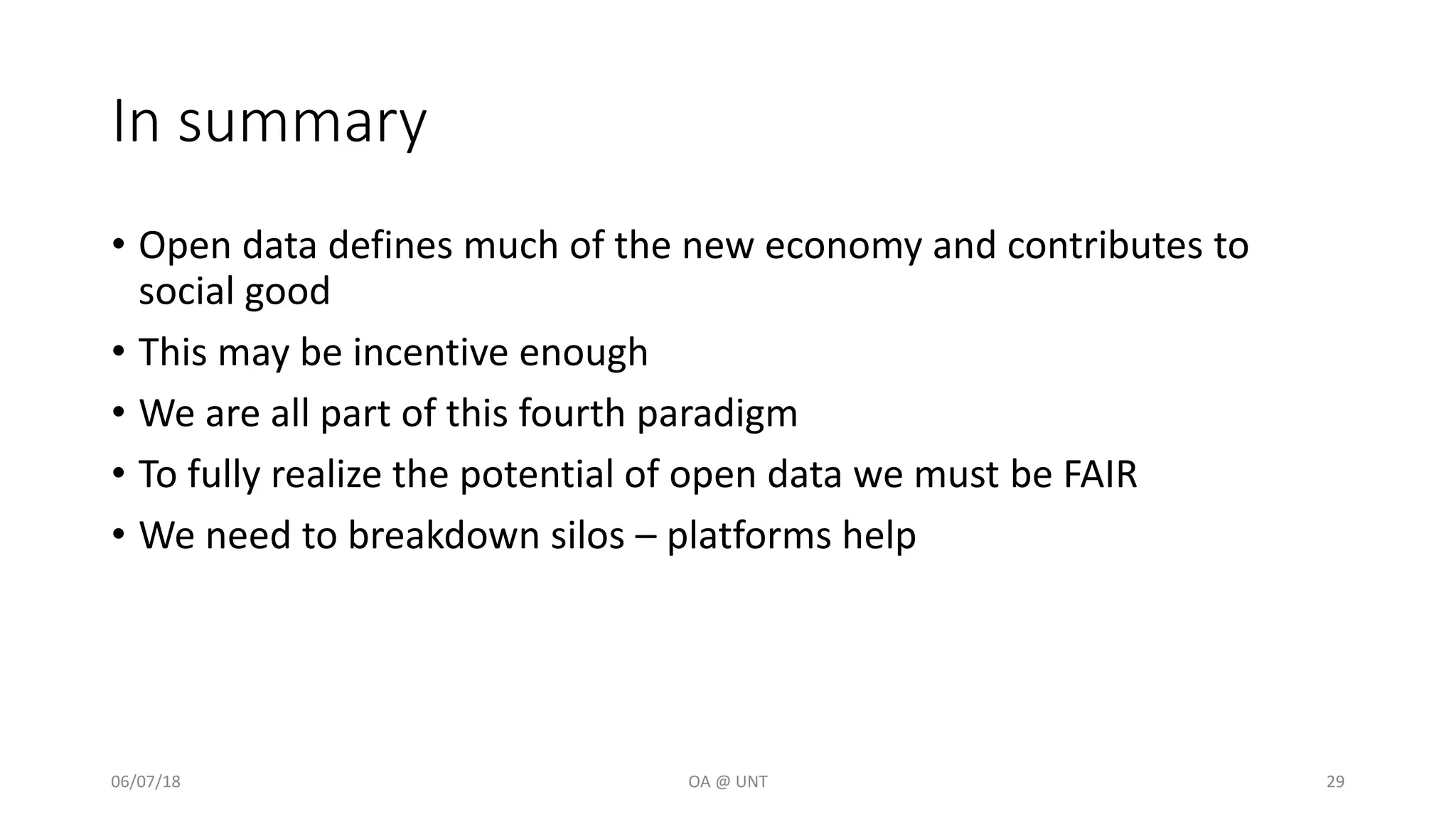 In summary

• Open data defines much of the new economy and contributes to social good
• This may be incentive enough
• We are all part of this fourth paradigm
• To fully realize the potential of open data we must be FAIR
• We need to breakdown silos – platforms help

06/07/18 OA @ UNT 29